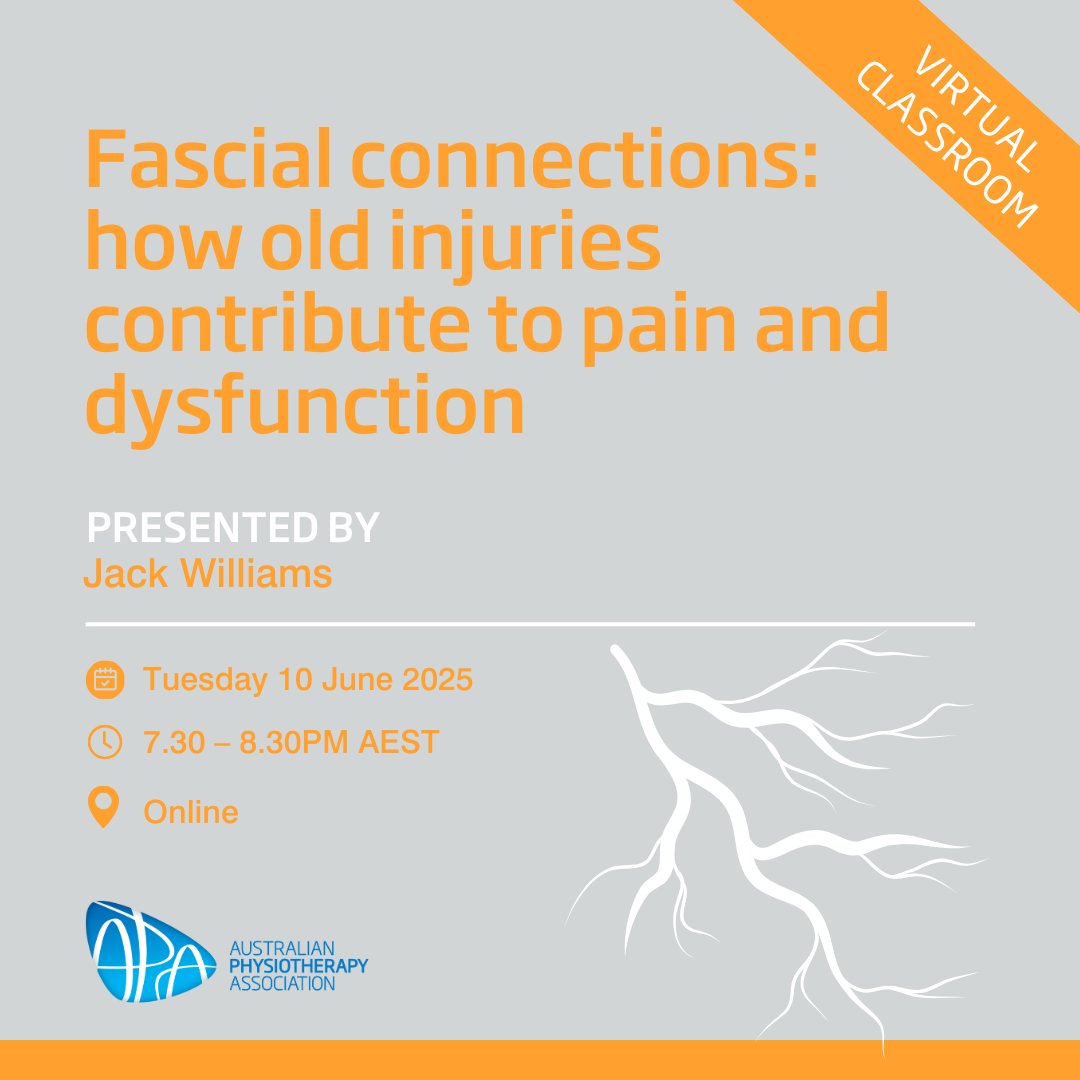 VIRTUAL CLASSROOM

Fascial connections: how old injuries contribute to pain and dysfunction

PRESENTED BY
Jack Williams

Tuesday 10 June 2025

7.30 – 8.30PM AEST

Online

APA
AUSTRALIAN PHYSIOTHERAPY ASSOCIATION